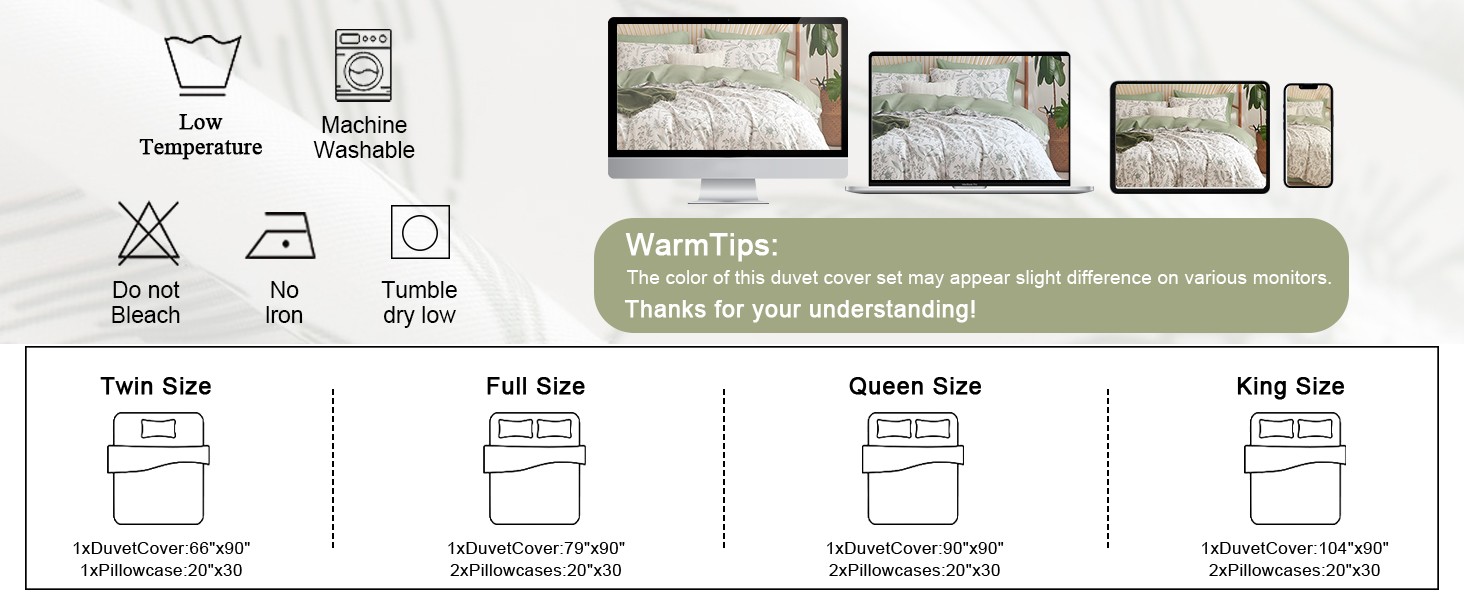 Low Temperature

Machine Washable

Do not Bleach

No Iron

Tumble dry low

WarmTips:
The color of this duvet cover set may appear slight difference on various monitors.
Thanks for your understanding!

Twin Size
1xDuvetCover:66"x90"
1xPillowcase:20"x30

Full Size
1xDuvetCover:79"x90"
2xPillowcases:20"x30

Queen Size
1xDuvetCover:90"x90"
2xPillowcases:20"x30

King Size
1xDuvetCover:104"x90"
2xPillowcases:20"x30